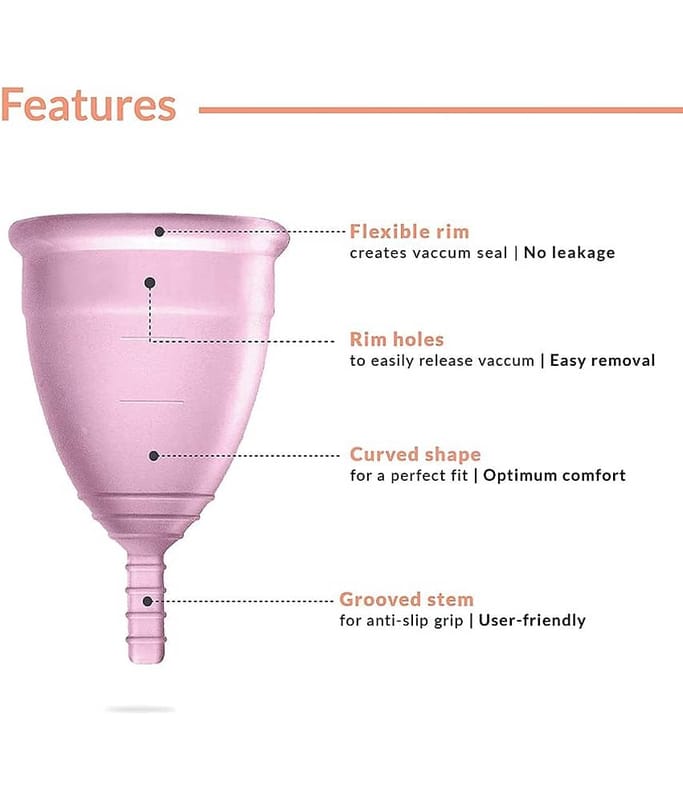 Features

Flexible rim
creates vaccum seal | No leakage

Rim holes
to easily release vaccum | Easy removal

Curved shape
for a perfect fit | Optimum comfort

Grooved stem
for anti-slip grip | User-friendly